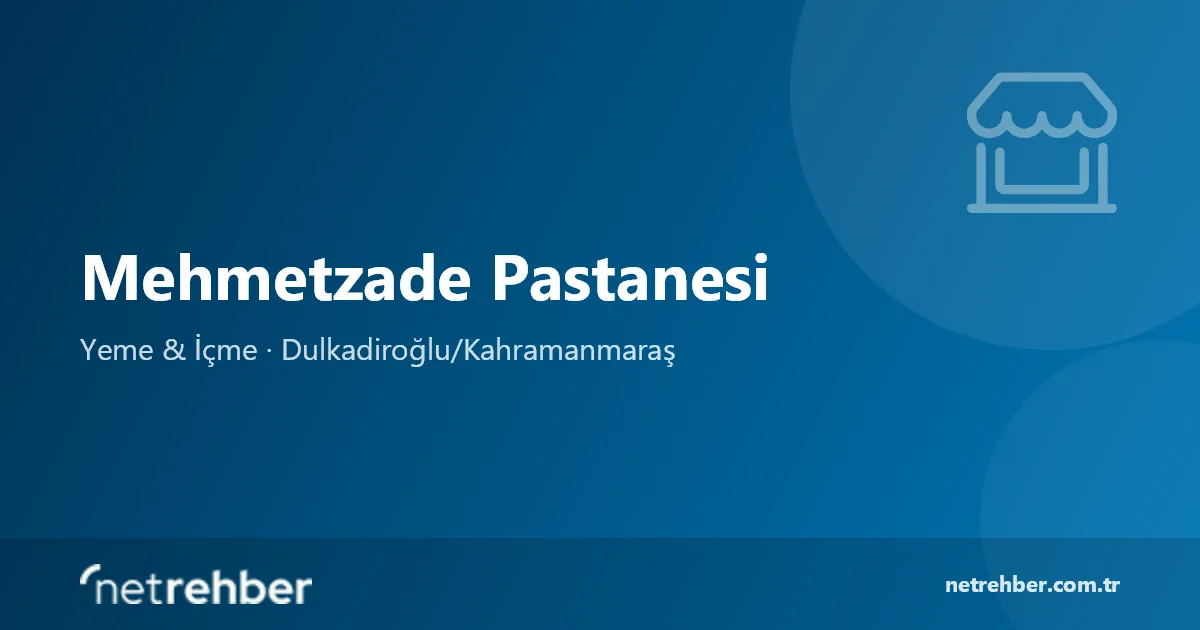 Mehmetzade Pastanesi

Yeme & İçme · Dulkadiroğlu/Kahramanmaraş

netrehber

netrehber.com.tr